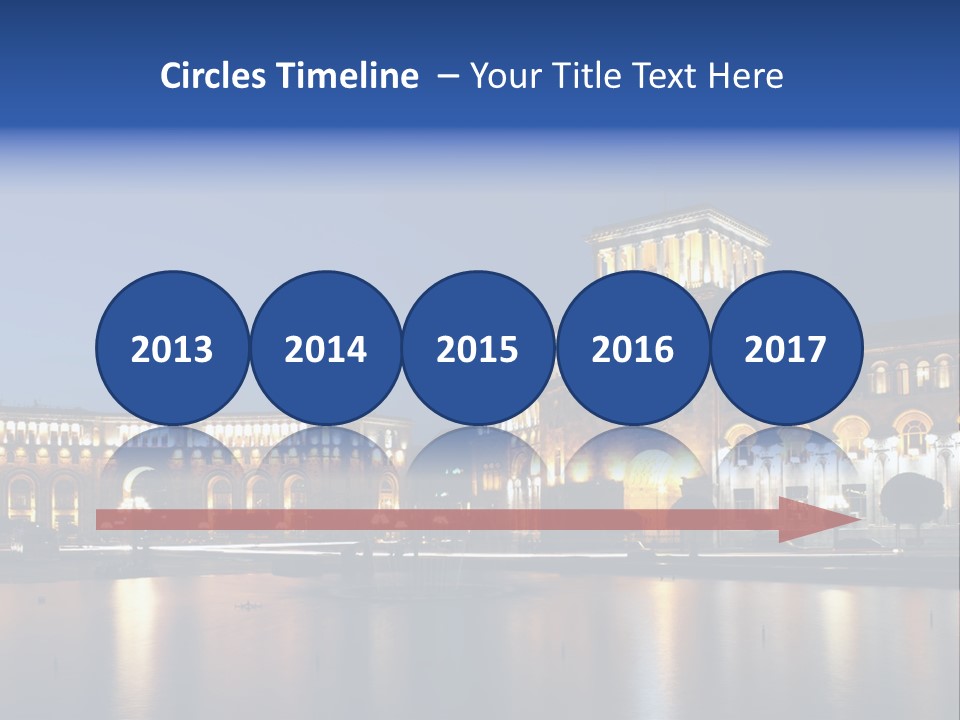 Circles Timeline – Your Title Text Here

2013
2014
2015
2016
2017